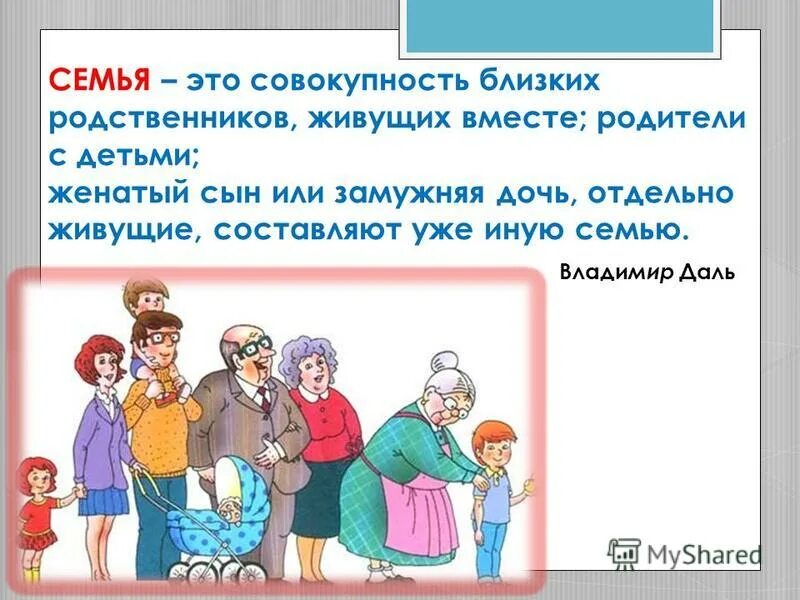 СЕМЬЯ – это совокупность близких родственников, живущих вместе; родители с детьми;
женатый сын или замужняя дочь, отдельно живущие, составляют уже иную семью.

Владимир Даль

MyShared